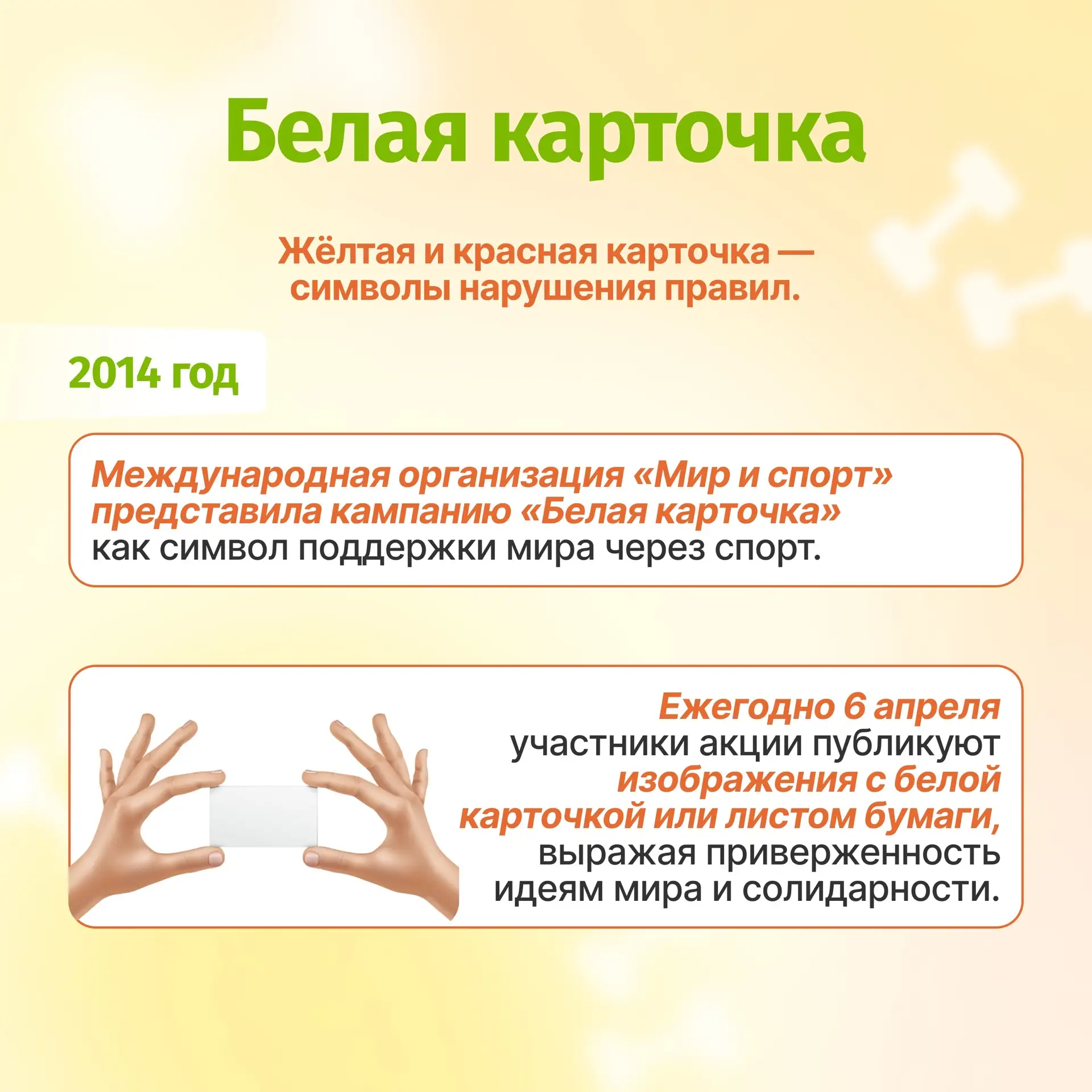 Белая карточка

Жёлтая и красная карточка — символы нарушения правил.

2014 год

Международная организация «Мир и спорт» представила кампанию «Белая карточка» как символ поддержки мира через спорт.

Ежегодно 6 апреля участники акции публикуют изображения с белой карточкой или листом бумаги, выражая приверженность идеям мира и солидарности.